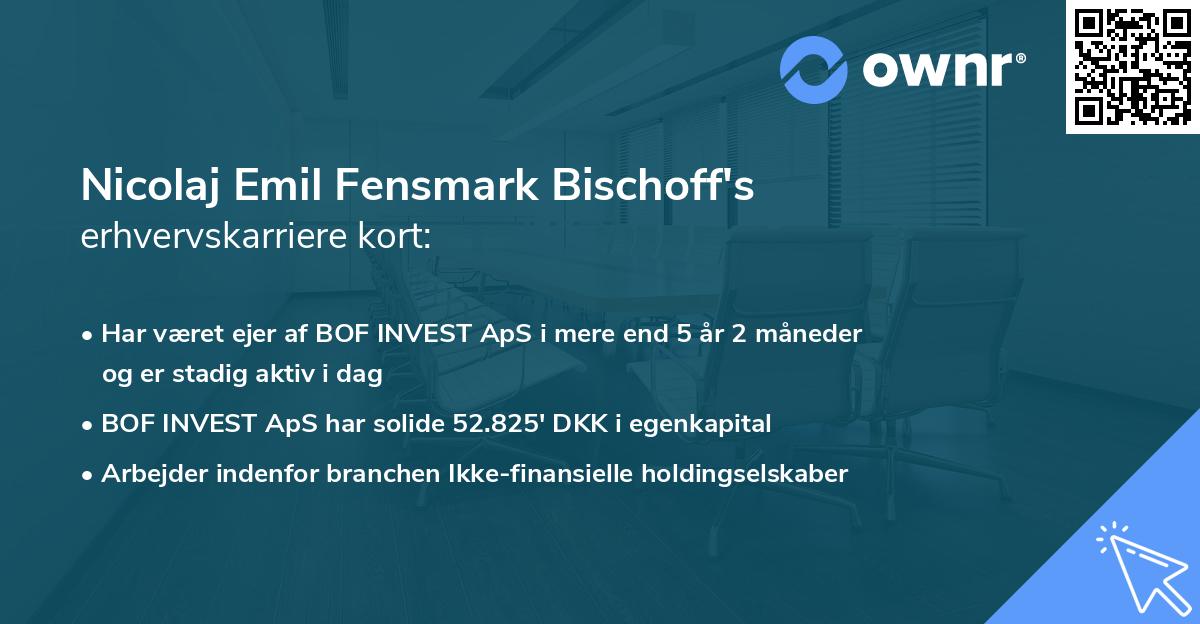 ownr®

Nicolaj Emil Fensmark Bischoff's erhvervskarriere kort:

• Har været ejer af BOF INVEST ApS i mere end 5 år 2 måneder og er stadig aktiv i dag
• BOF INVEST ApS har solide 52.825' DKK i egenkapital
• Arbejder indenfor branchen Ikke-finansielle holdingselskaber